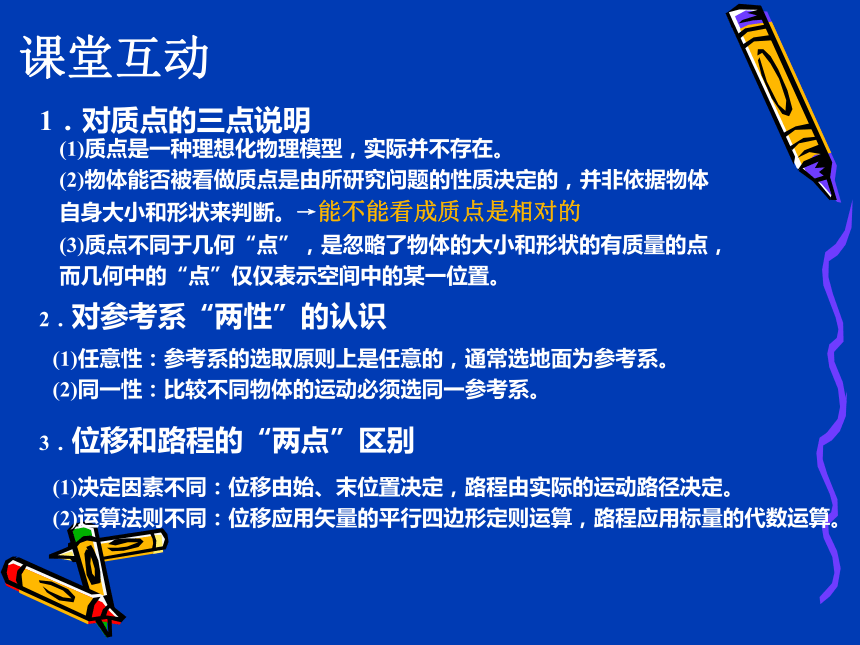 课堂互动

1．对质点的三点说明

(1)质点是一种理想化物理模型，实际并不存在。

(2)物体能否被看做质点是由所研究问题的性质决定的，并非依据物体自身大小和形状来判断。→能不能看成质点是相对的

(3)质点不同于几何“点”，是忽略了物体的大小和形状的有质量的点，而几何中的“点”仅仅表示空间中的某一位置。

2．对参考系“两性”的认识

(1)任意性：参考系的选取原则上是任意的，通常选地面为参考系。

(2)同一性：比较不同物体的运动必须选同一参考系。

3．位移和路程的“两点”区别

(1)决定因素不同：位移由始、末位置决定，路程由实际的运动路径决定。

(2)运算法则不同：位移应用矢量的平行四边形定则运算，路程应用标量的代数运算。